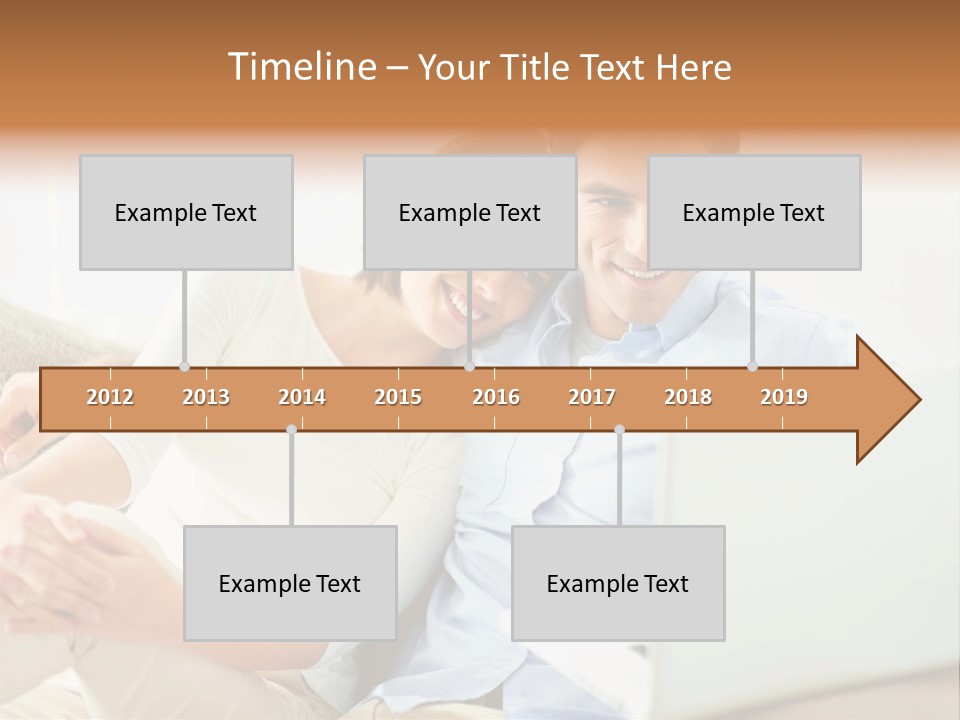 Timeline – Your Title Text Here

Example Text

Example Text

Example Text

2012 2013 2014 2015 2016 2017 2018 2019

Example Text

Example Text